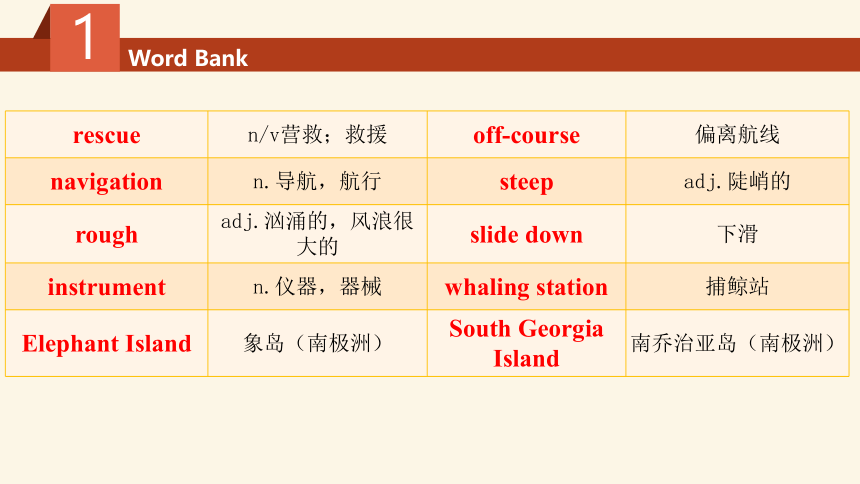 1

Word Bank

| rescue | n/v营救；救援 | off-course | 偏离航线 |
|---|---|---|---|
| navigation | n.导航，航行 | steep | adj.陡峭的 |
| rough | adj.汹涌的，风浪很大的 | slide down | 下滑 |
| instrument | n.仪器，器械 | whaling station | 捕鲸站 |
| Elephant Island | 象岛（南极洲） | South Georgia Island | 南乔治亚岛（南极洲） |